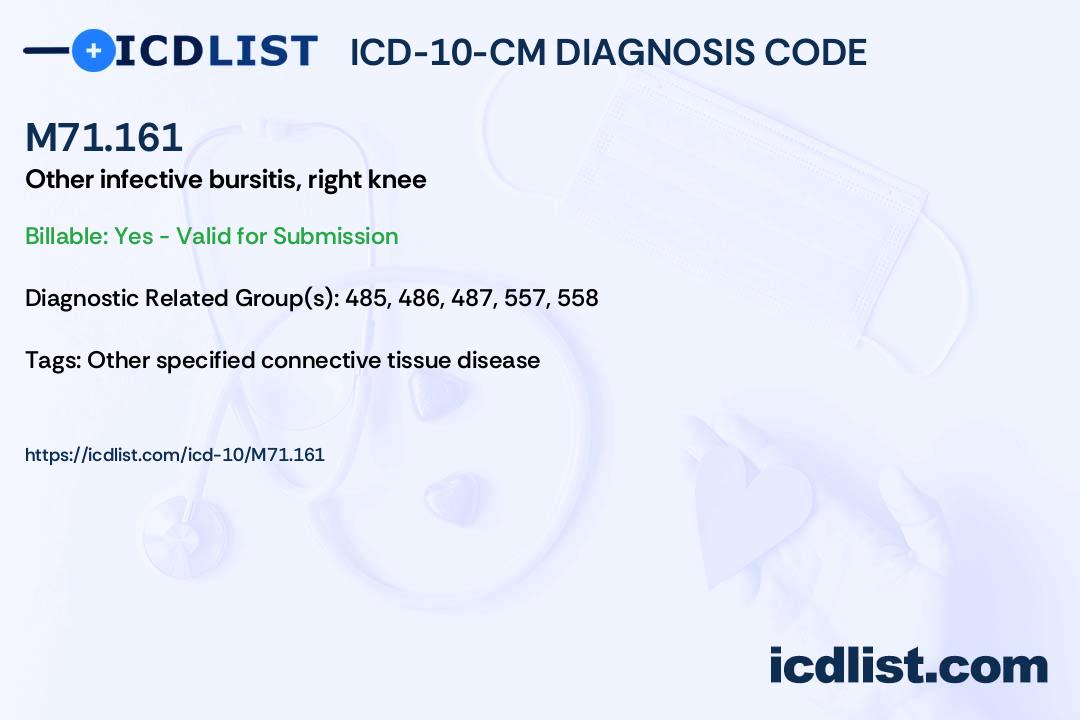 ICDLIST ICD-10-CM DIAGNOSIS CODE

M71.161

Other infective bursitis, right knee

Billable: Yes - Valid for Submission

Diagnostic Related Group(s): 485, 486, 487, 557, 558

Tags: Other specified connective tissue disease

https://icdlist.com/icd-10/M71.161

icdlist.com